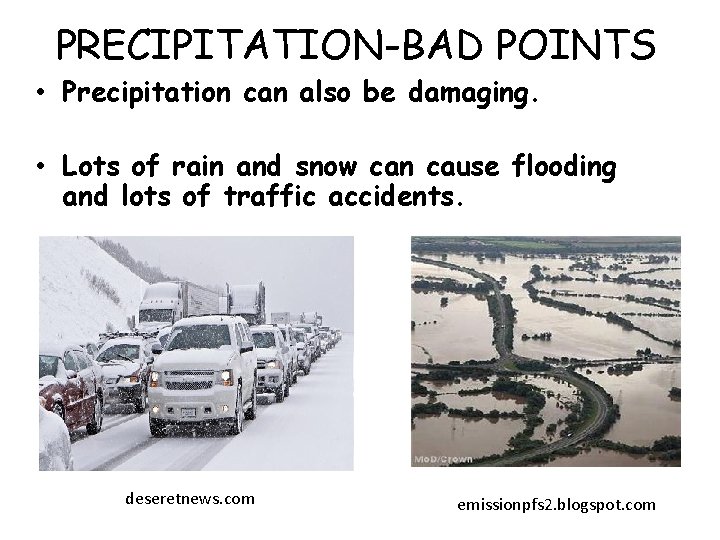 PRECIPITATION-BAD POINTS

• Precipitation can also be damaging.

• Lots of rain and snow can cause flooding and lots of traffic accidents.

MoD/Crown

deseretnews.com

emissionpfs2.blogspot.com